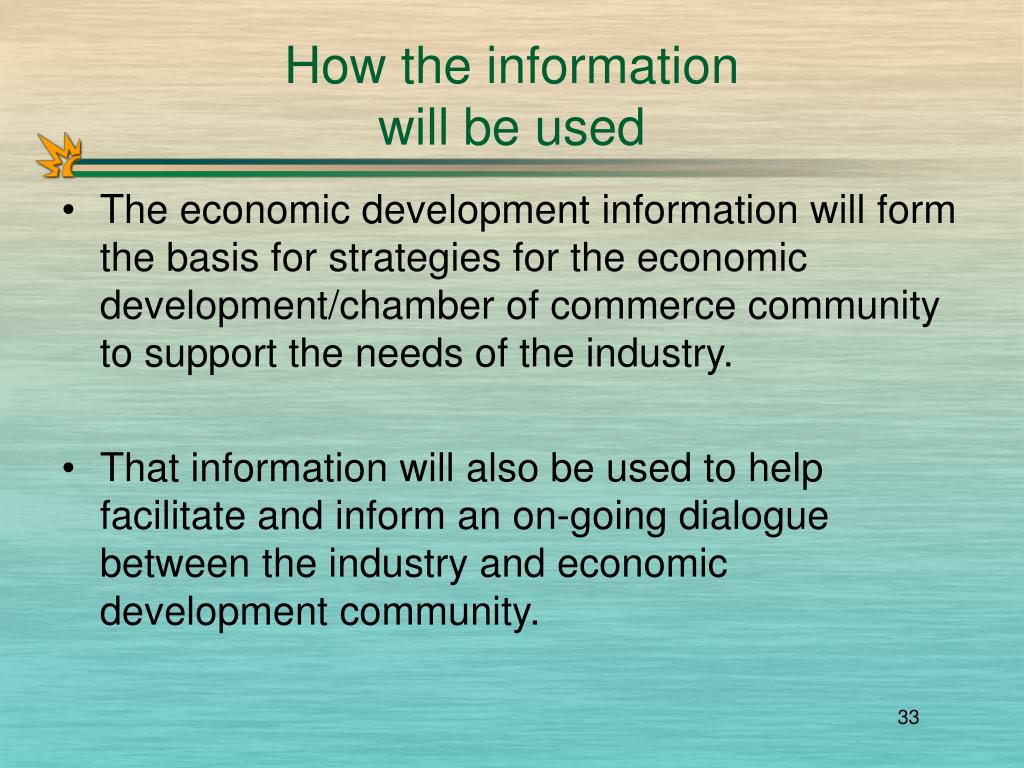 How the information
will be used

• The economic development information will form the basis for strategies for the economic development/chamber of commerce community to support the needs of the industry.

• That information will also be used to help facilitate and inform an on-going dialogue between the industry and economic development community.

33